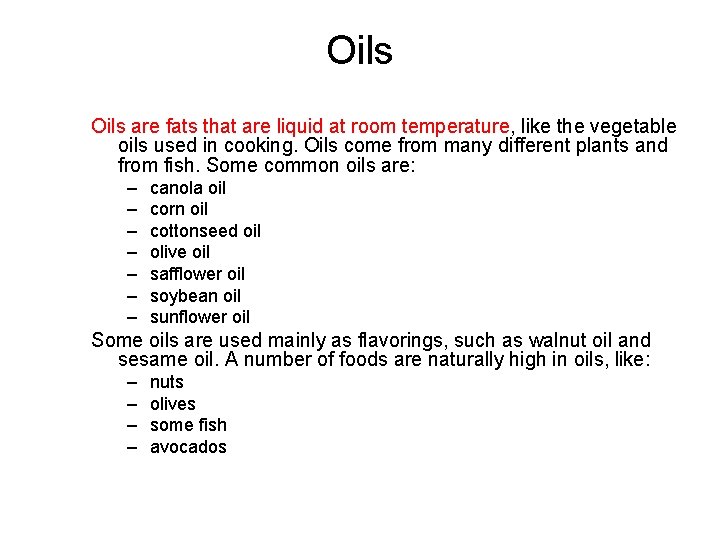 Oils

Oils are fats that are liquid at room temperature, like the vegetable oils used in cooking. Oils come from many different plants and from fish. Some common oils are:

– canola oil
– corn oil
– cottonseed oil
– olive oil
– safflower oil
– soybean oil
– sunflower oil

Some oils are used mainly as flavorings, such as walnut oil and sesame oil. A number of foods are naturally high in oils, like:

– nuts
– olives
– some fish
– avocados